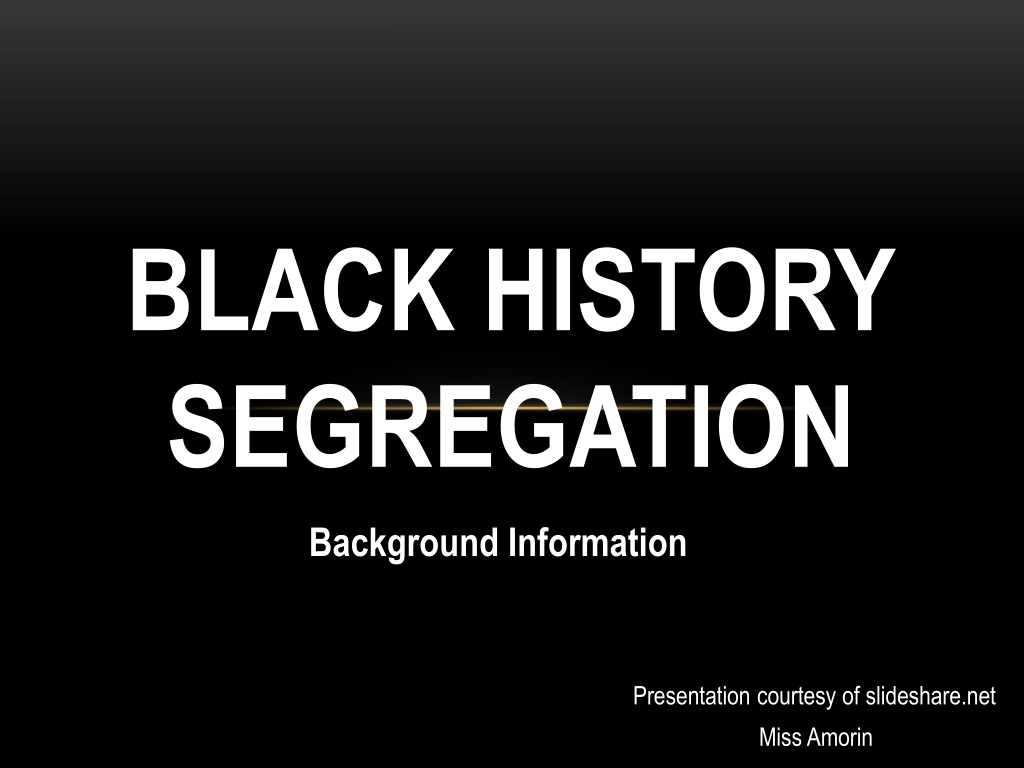 BLACK HISTORY SEGREGATION

Background Information

Presentation courtesy of slideshare.net

Miss Amorin